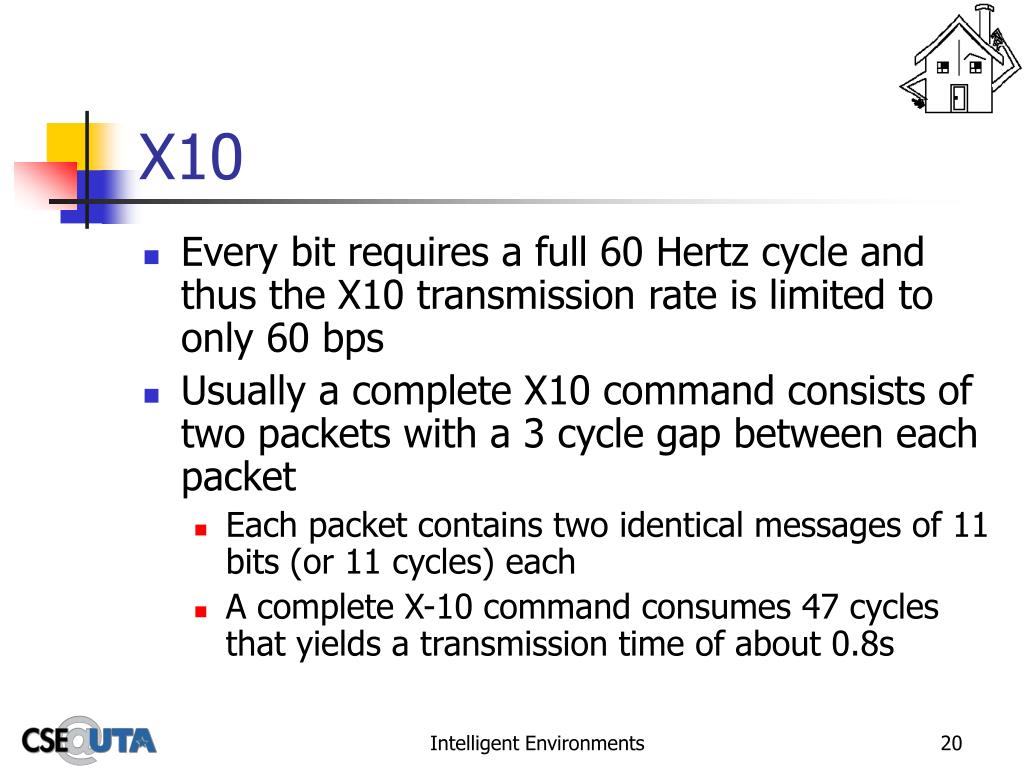 X10

Every bit requires a full 60 Hertz cycle and thus the X10 transmission rate is limited to only 60 bps

Usually a complete X10 command consists of two packets with a 3 cycle gap between each packet

Each packet contains two identical messages of 11 bits (or 11 cycles) each

A complete X-10 command consumes 47 cycles that yields a transmission time of about 0.8s

CSE@UTA

Intelligent Environments

20